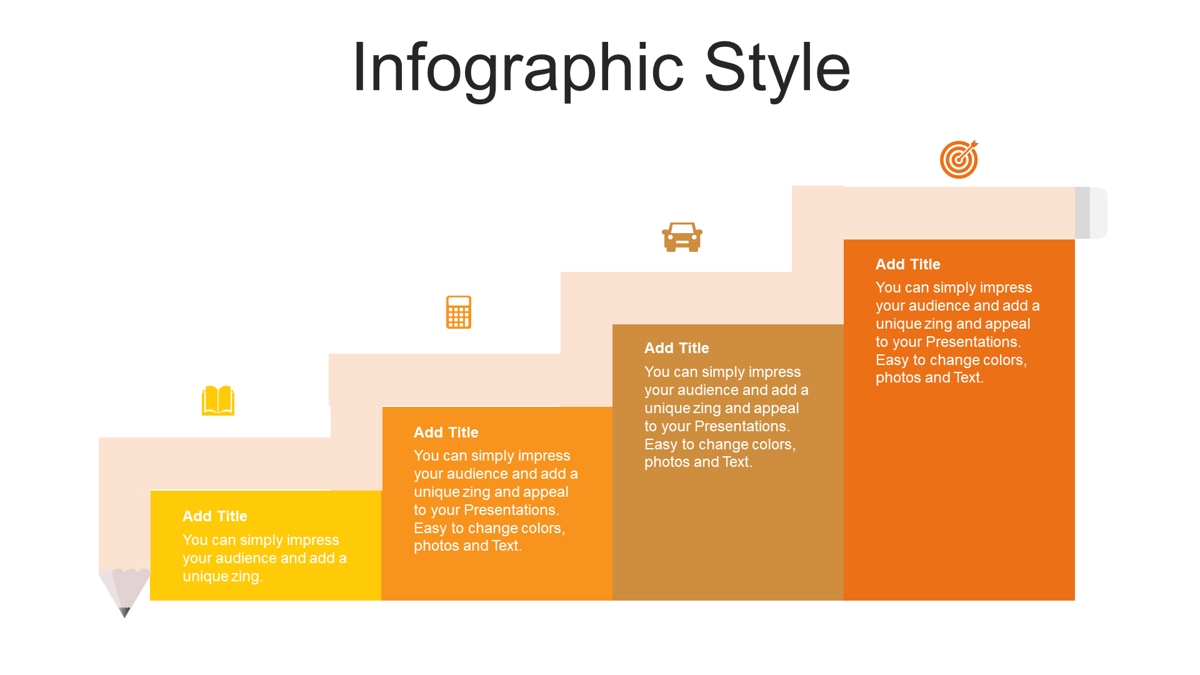 Infographic Style

Add Title
You can simply impress your audience and add a unique zing.

Add Title
You can simply impress your audience and add a unique zing and appeal to your Presentations. Easy to change colors, photos and Text.

Add Title
You can simply impress your audience and add a unique zing and appeal to your Presentations. Easy to change colors, photos and Text.

Add Title
You can simply impress your audience and add a unique zing and appeal to your Presentations. Easy to change colors, photos and Text.